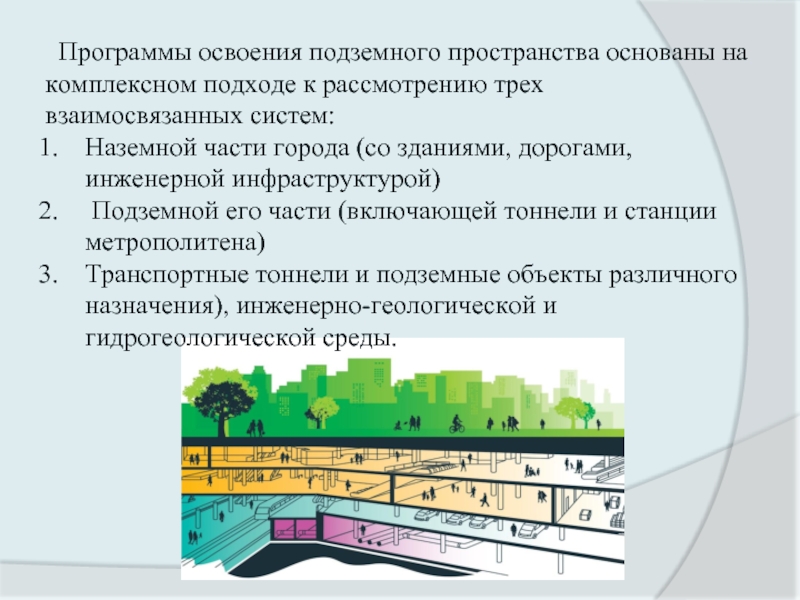 Программы освоения подземного пространства основаны на комплексном подходе к рассмотрению трех взаимосвязанных систем:

1. Наземной части города (со зданиями, дорогами, инженерной инфраструктурой)
2. Подземной его части (включающей тоннели и станции метрополитена)
3. Транспортные тоннели и подземные объекты различного назначения), инженерно-геологической и гидрогеологической среды.